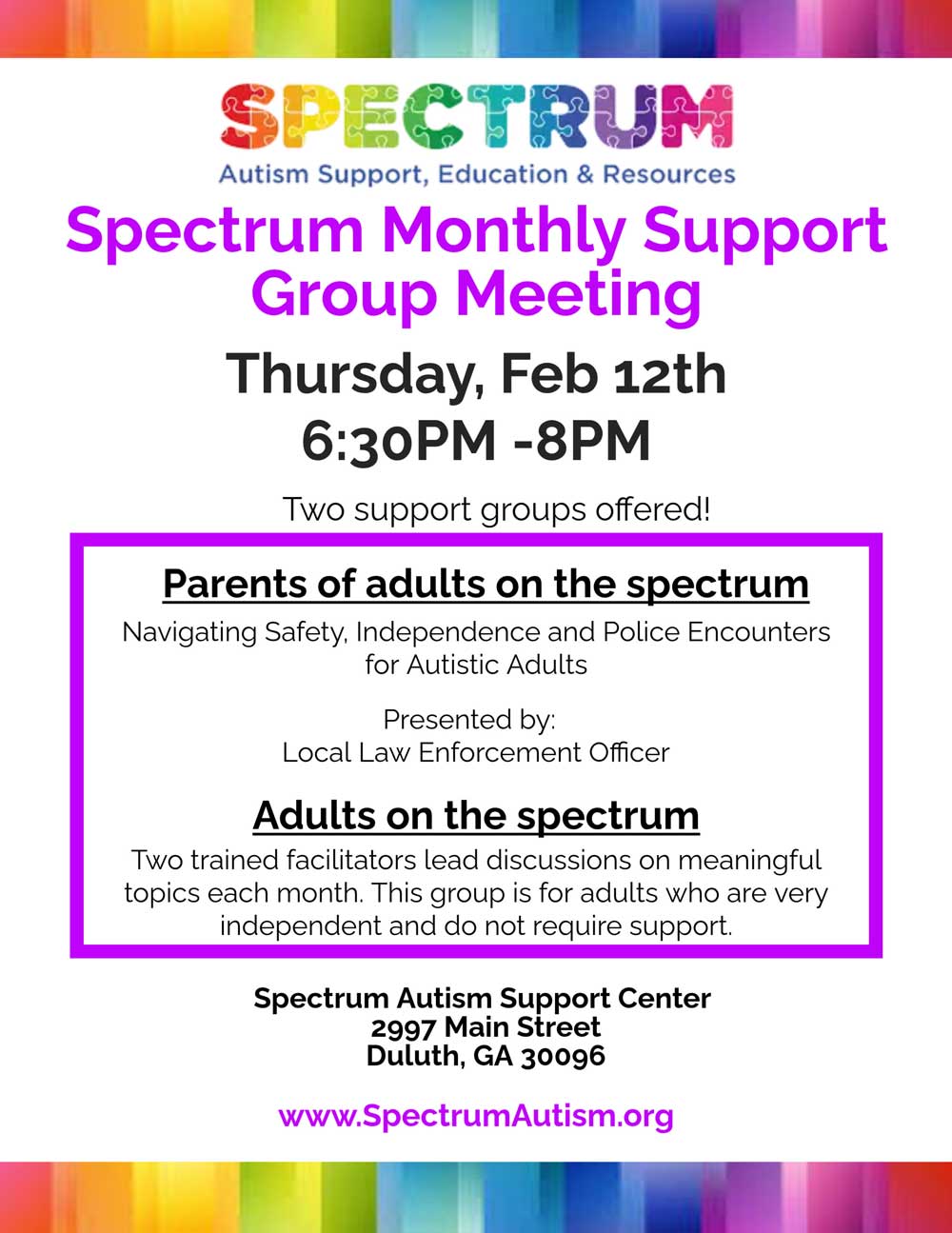 SPECTRUM
Autism Support, Education & Resources

Spectrum Monthly Support Group Meeting

Thursday, Feb 12th
6:30PM -8PM

Two support groups offered!

Parents of adults on the spectrum

Navigating Safety, Independence and Police Encounters for Autistic Adults

Presented by:
Local Law Enforcement Officer

Adults on the spectrum

Two trained facilitators lead discussions on meaningful topics each month. This group is for adults who are very independent and do not require support.

Spectrum Autism Support Center
2997 Main Street
Duluth, GA 30096

www.SpectrumAutism.org